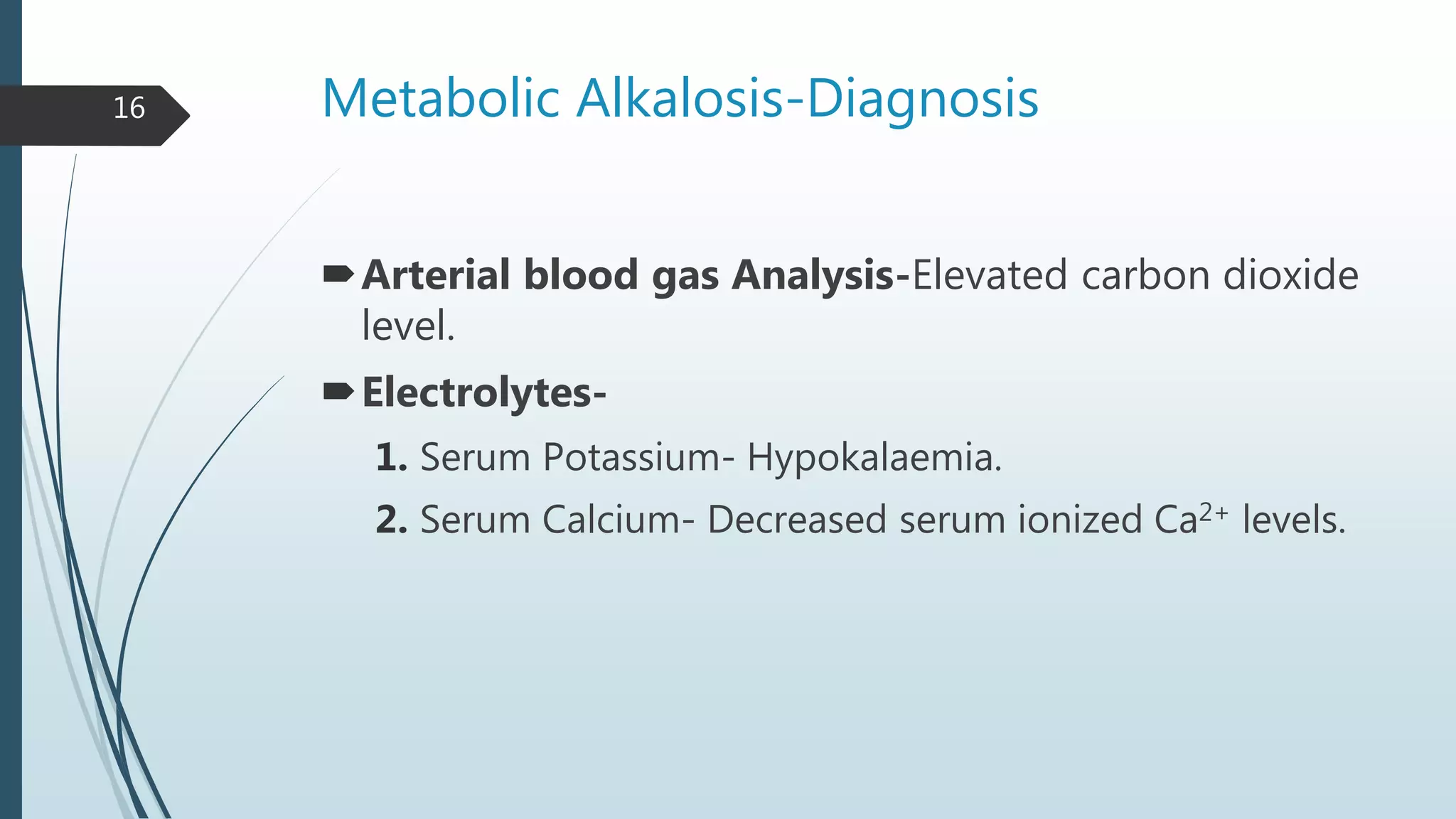 16

Metabolic Alkalosis-Diagnosis

Arterial blood gas Analysis-Elevated carbon dioxide level.

Electrolytes-

1. Serum Potassium- Hypokalaemia.

2. Serum Calcium- Decreased serum ionized $Ca^{2+}$ levels.